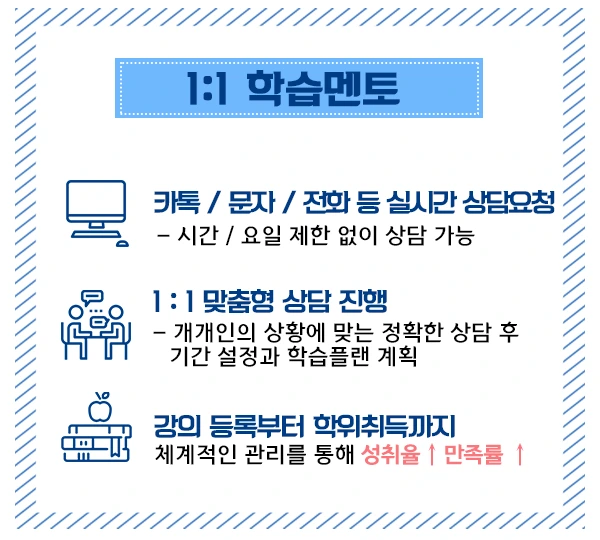 1:1 학습멘토

카톡 / 문자 / 전화 등 실시간 상담요청
– 시간 / 요일 제한 없이 상담 가능

1 : 1 맞춤형 상담 진행
– 개개인의 상황에 맞는 정확한 상담 후 기간 설정과 학습플랜 계획

강의 등록부터 학위취득까지
체계적인 관리를 통해 성취율 ↑ 만족률 ↑